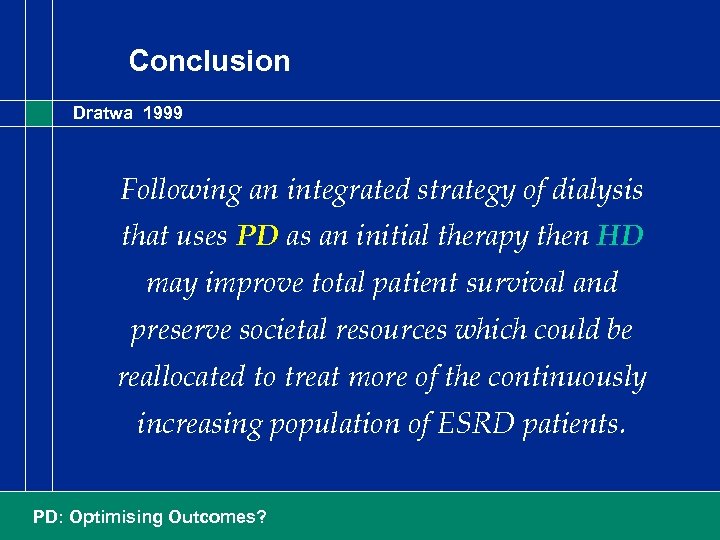 Conclusion

Dratwa 1999

Following an integrated strategy of dialysis that uses PD as an initial therapy then HD may improve total patient survival and preserve societal resources which could be reallocated to treat more of the continuously increasing population of ESRD patients.

PD: Optimising Outcomes?